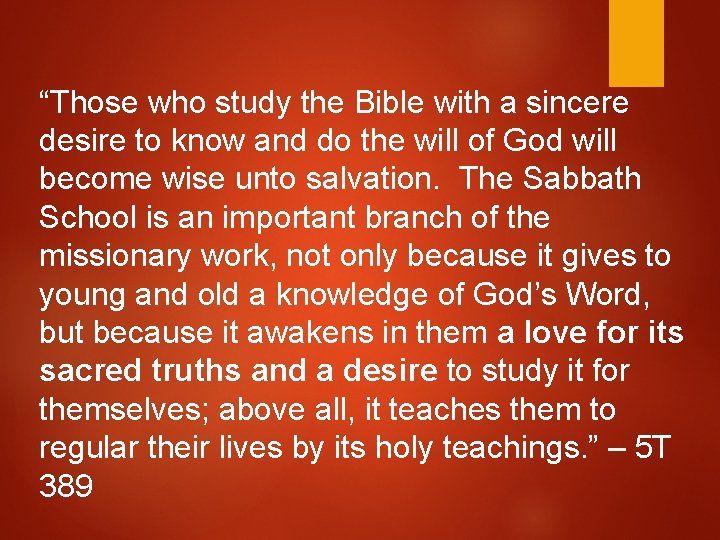 “Those who study the Bible with a sincere desire to know and do the will of God will become wise unto salvation. The Sabbath School is an important branch of the missionary work, not only because it gives to young and old a knowledge of God’s Word, but because it awakens in them a love for its sacred truths and a desire to study it for themselves; above all, it teaches them to regular their lives by its holy teachings.” – 5T 389